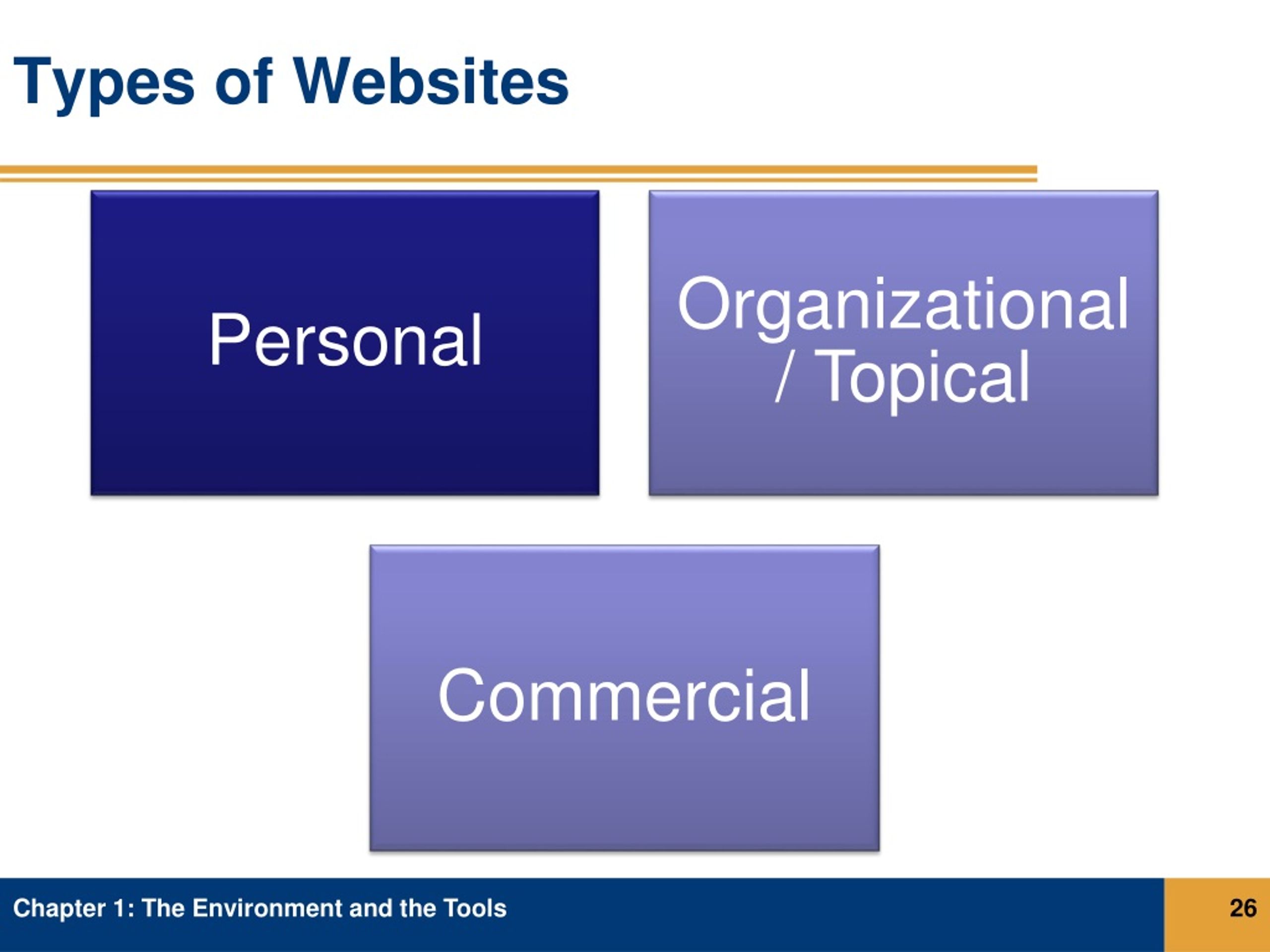 Types of Websites

Personal

Organizational / Topical

Commercial

Chapter 1: The Environment and the Tools

26